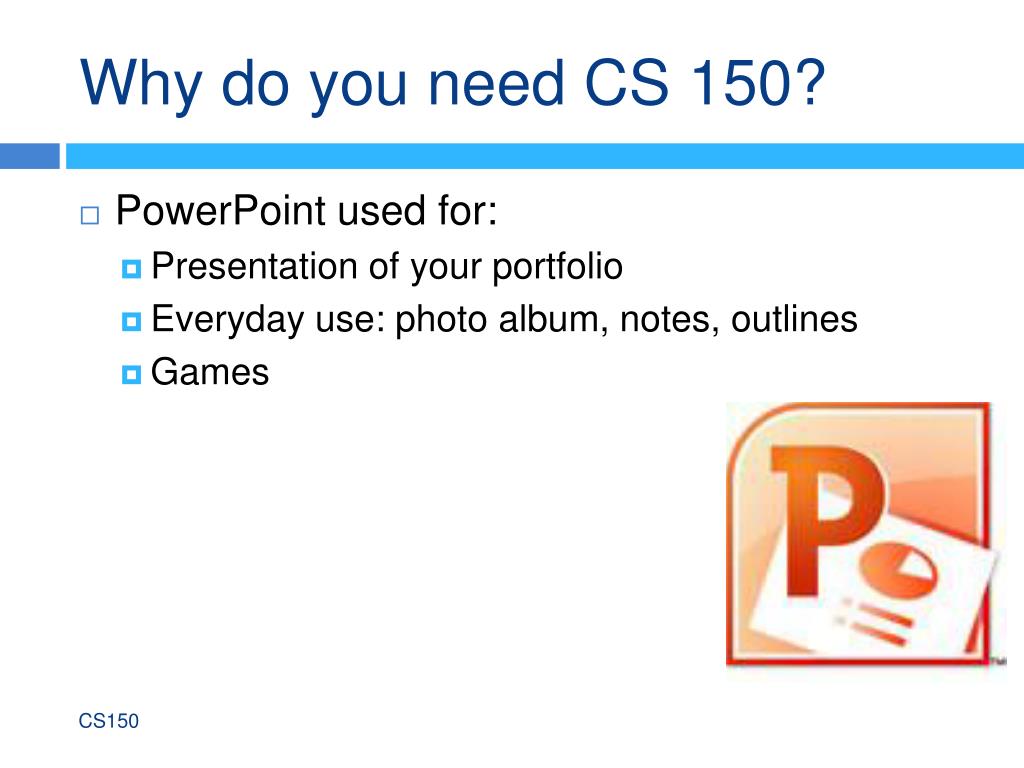 Why do you need CS 150?

PowerPoint used for:

Presentation of your portfolio

Everyday use: photo album, notes, outlines

Games

P

CS150